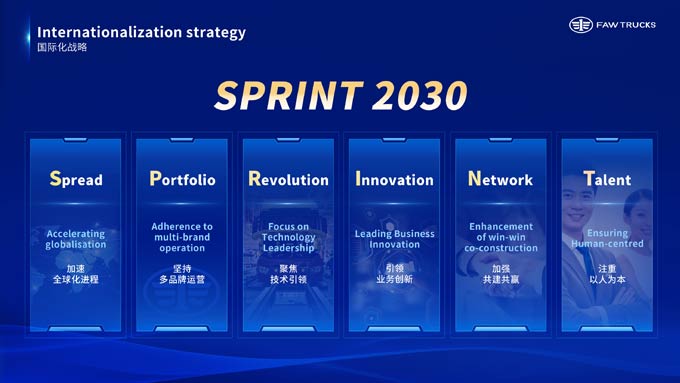 Internationalization strategy
国际化战略

FAW TRUCKS

SPRINT 2030

Spread

Accelerating globalisation

加速
全球化进程

Portfolio

Adherence to multi-brand operation

坚持
多品牌运营

Revolution

Focus on Technology Leadership

聚焦
技术引领

Innovation

Leading Business Innovation

引领
业务创新

Network

Enhancement of win-win co-construction

加强
共建共赢

Talent

Ensuring Human-centred

注重
以人为本